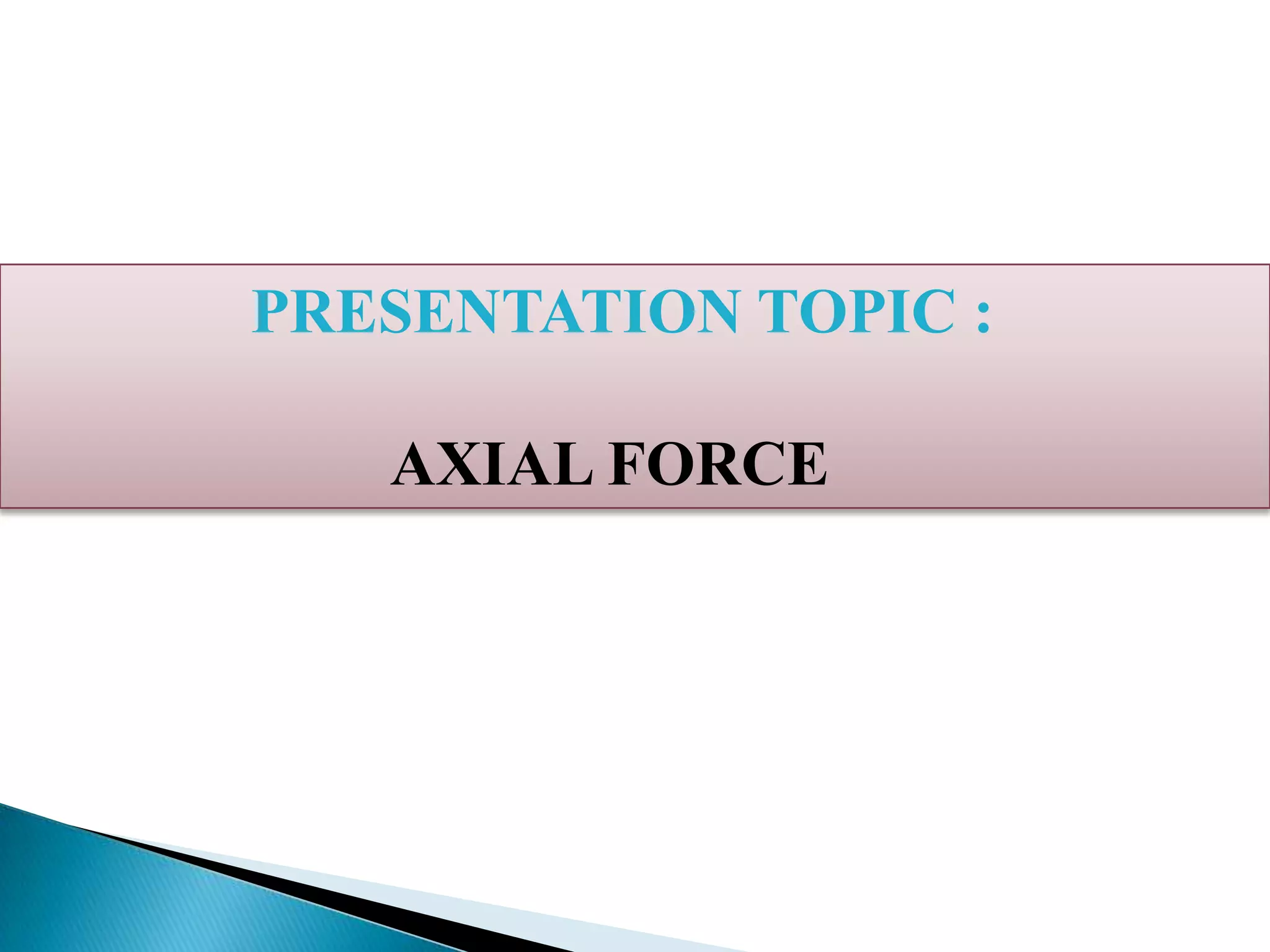 PRESENTATION TOPIC :

AXIAL FORCE